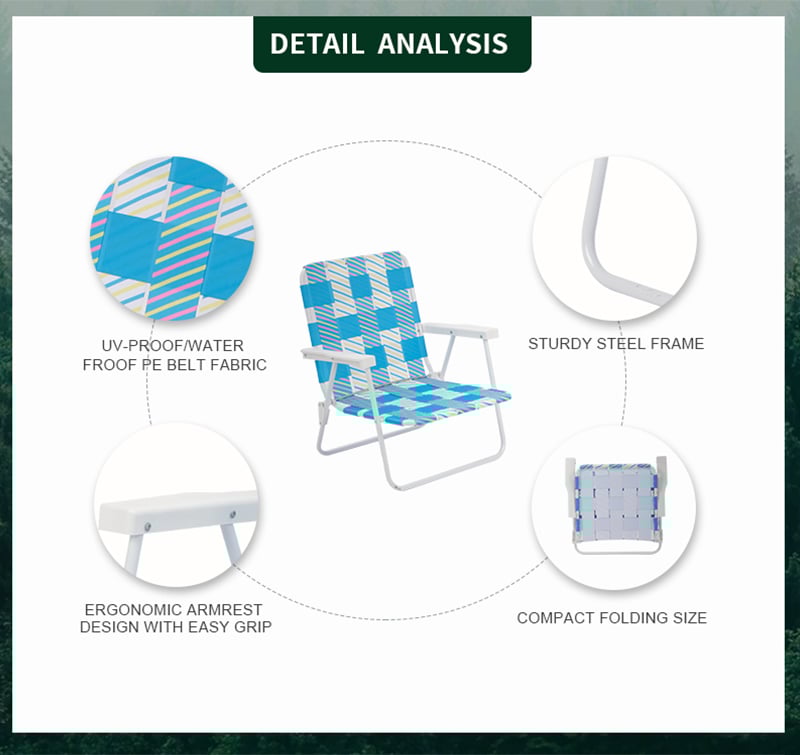 DETAIL ANALYSIS

UV-PROOF/WATER FROOF PE BELT FABRIC

STURDY STEEL FRAME

ERGONOMIC ARMREST DESIGN WITH EASY GRIP

COMPACT FOLDING SIZE